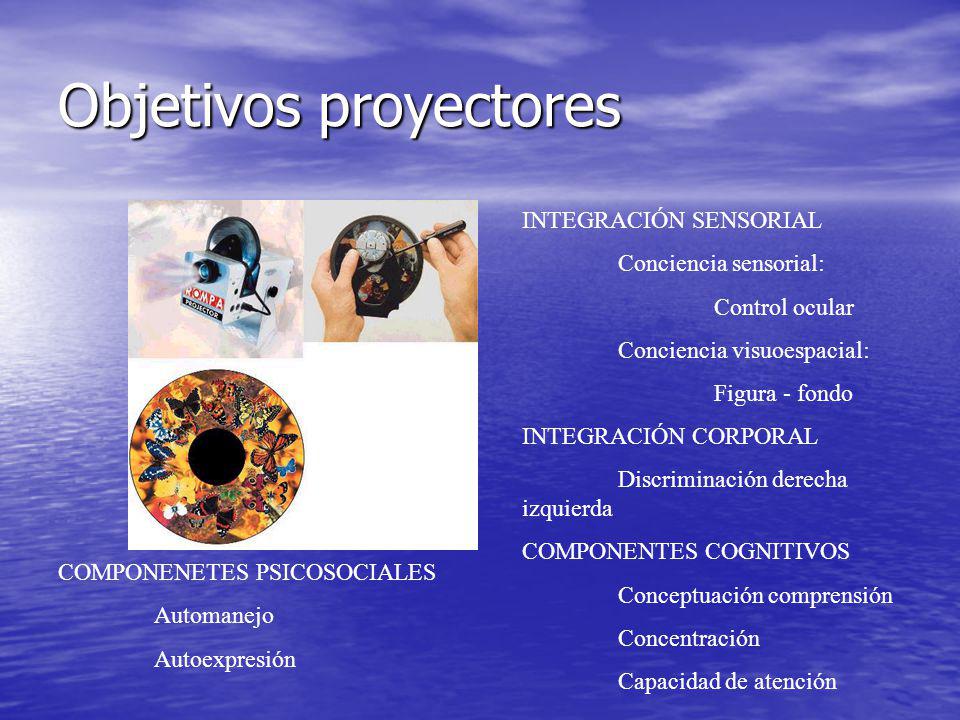 Objetivos proyectores

ROMPA PROJECTOR

INTEGRACIÓN SENSORIAL

Conciencia sensorial:

Control ocular

Conciencia visuoespacial:

Figura - fondo

INTEGRACIÓN CORPORAL

Discriminación derecha izquierda

COMPONENTES COGNITIVOS

Conceptuación comprensión

Concentración

Capacidad de atención

COMPONENETES PSICOSOCIALES

Automanejo

Autoexpresión